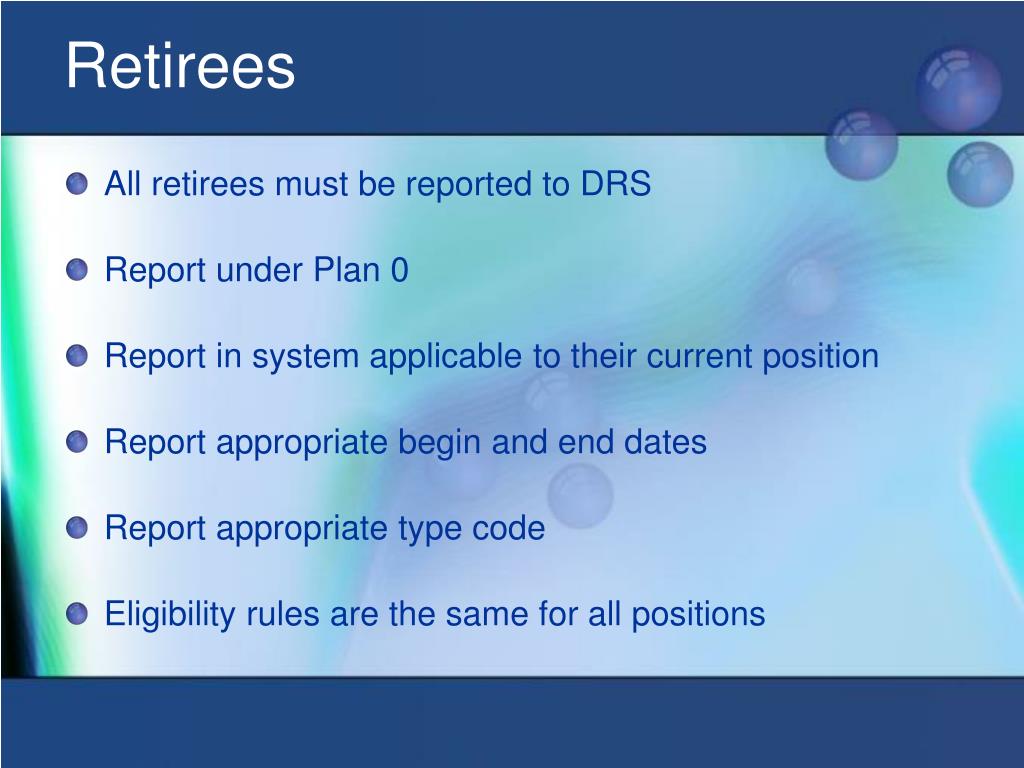 Retirees

All retirees must be reported to DRS

Report under Plan 0

Report in system applicable to their current position

Report appropriate begin and end dates

Report appropriate type code

Eligibility rules are the same for all positions